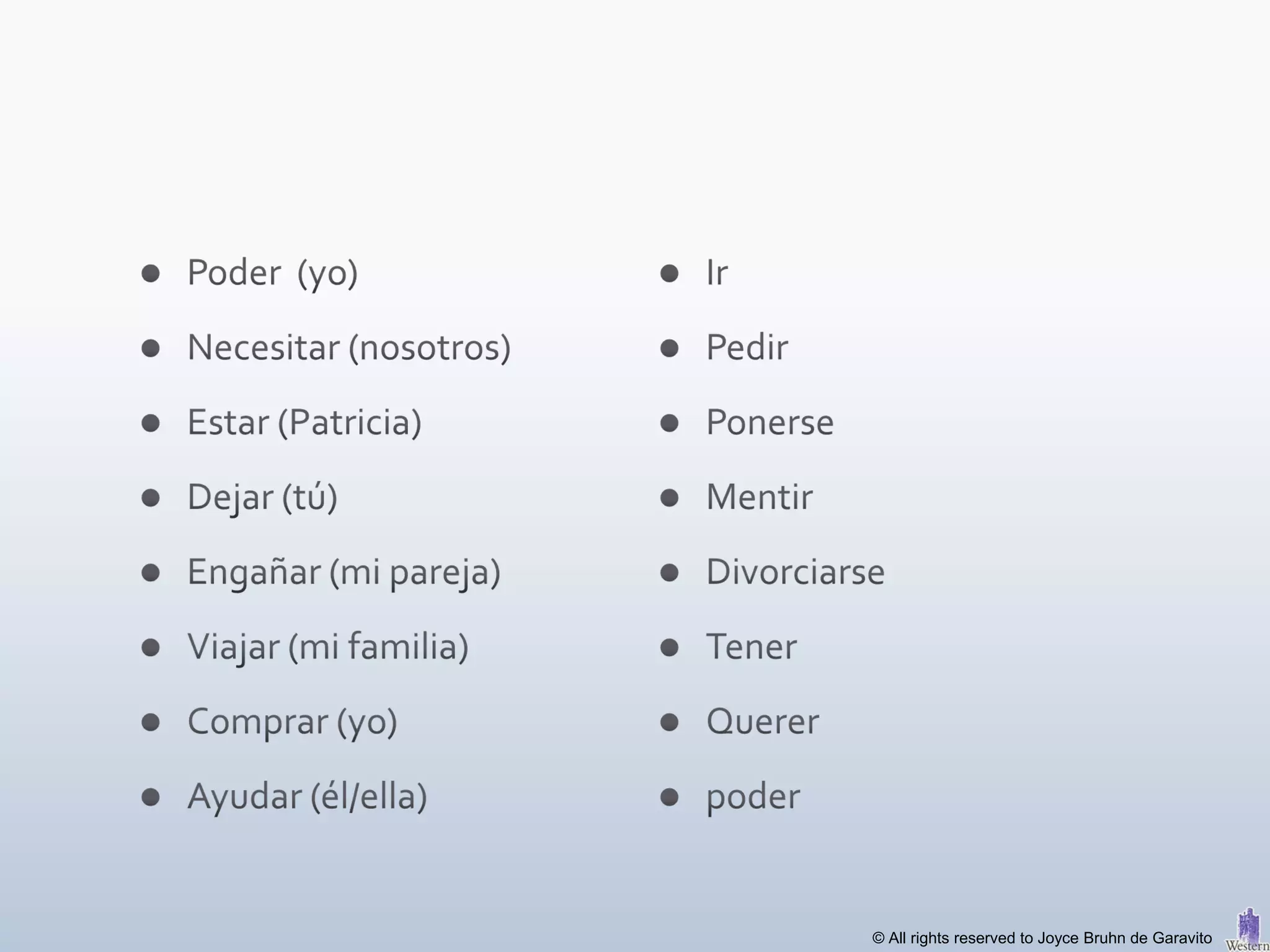 - Poder (yo)
- Necesitar (nosotros)
- Estar (Patricia)
- Dejar (tú)
- Engañar (mi pareja)
- Viajar (mi familia)
- Comprar (yo)
- Ayudar (él/ella)

- Ir
- Pedir
- Ponerse
- Mentir
- Divorciarse
- Tener
- Querer
- poder

© All rights reserved to Joyce Bruhn de Garavito

Western